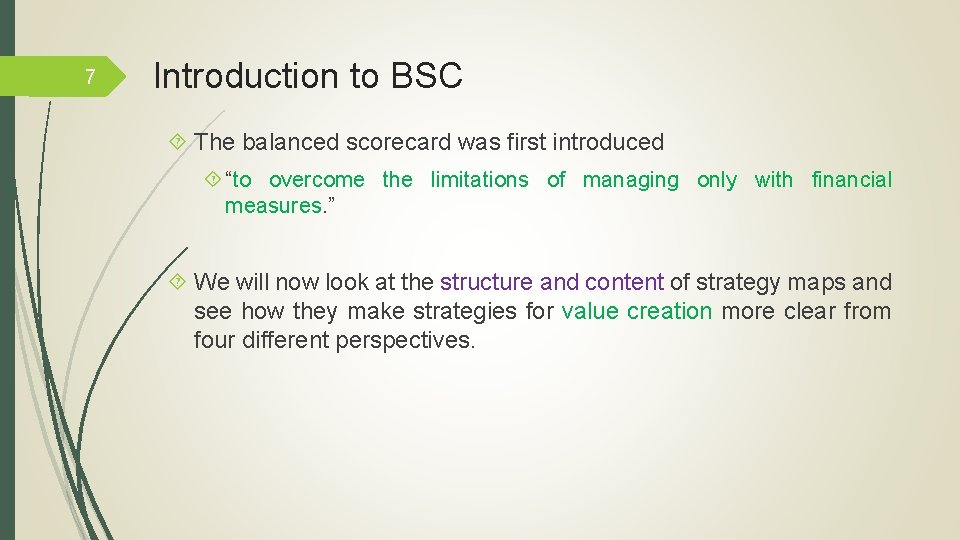 7

Introduction to BSC

The balanced scorecard was first introduced

“to overcome the limitations of managing only with financial measures.”

We will now look at the structure and content of strategy maps and see how they make strategies for value creation more clear from four different perspectives.